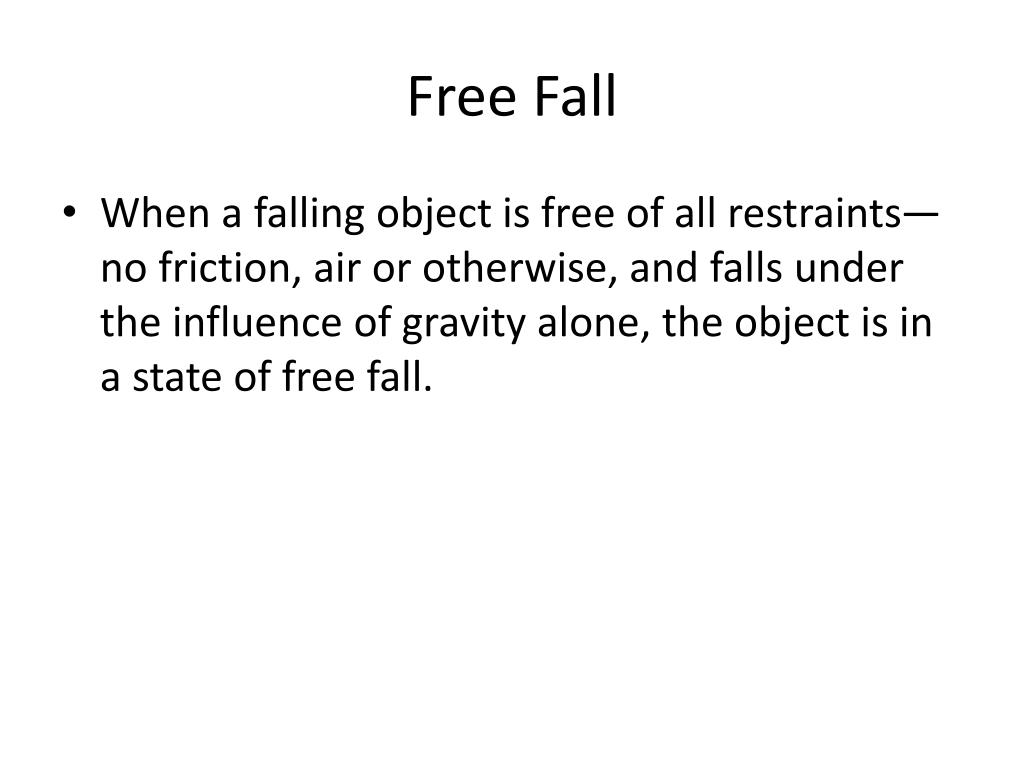 Free Fall

• When a falling object is free of all restraints—no friction, air or otherwise, and falls under the influence of gravity alone, the object is in a state of free fall.